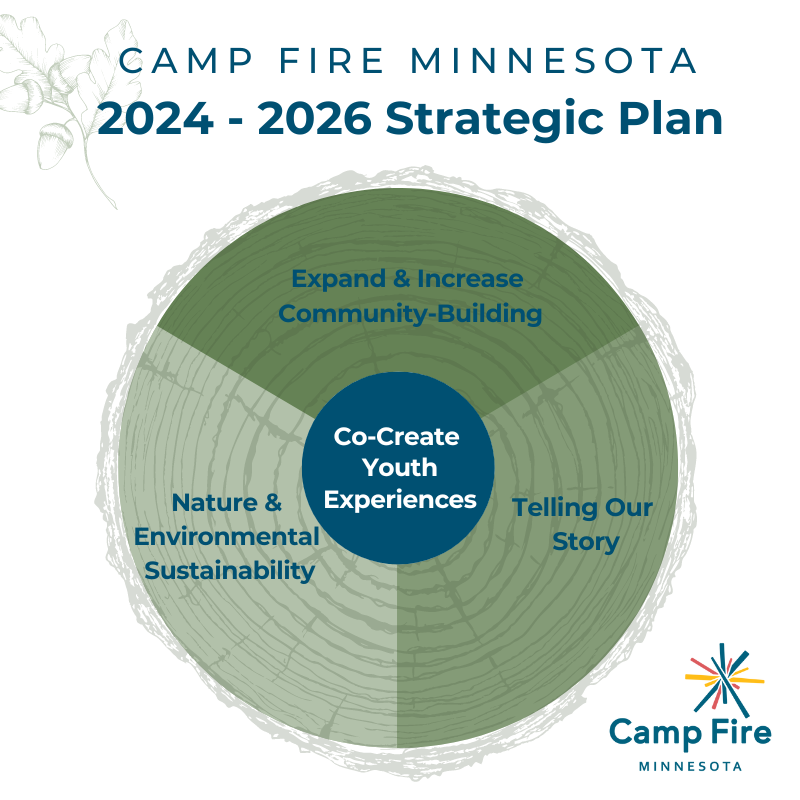 CAMP FIRE MINNESOTA
2024 - 2026 Strategic Plan

Expand & Increase Community-Building

Co-Create Youth Experiences

Nature & Environmental Sustainability

Telling Our Story

Camp Fire
MINNESOTA